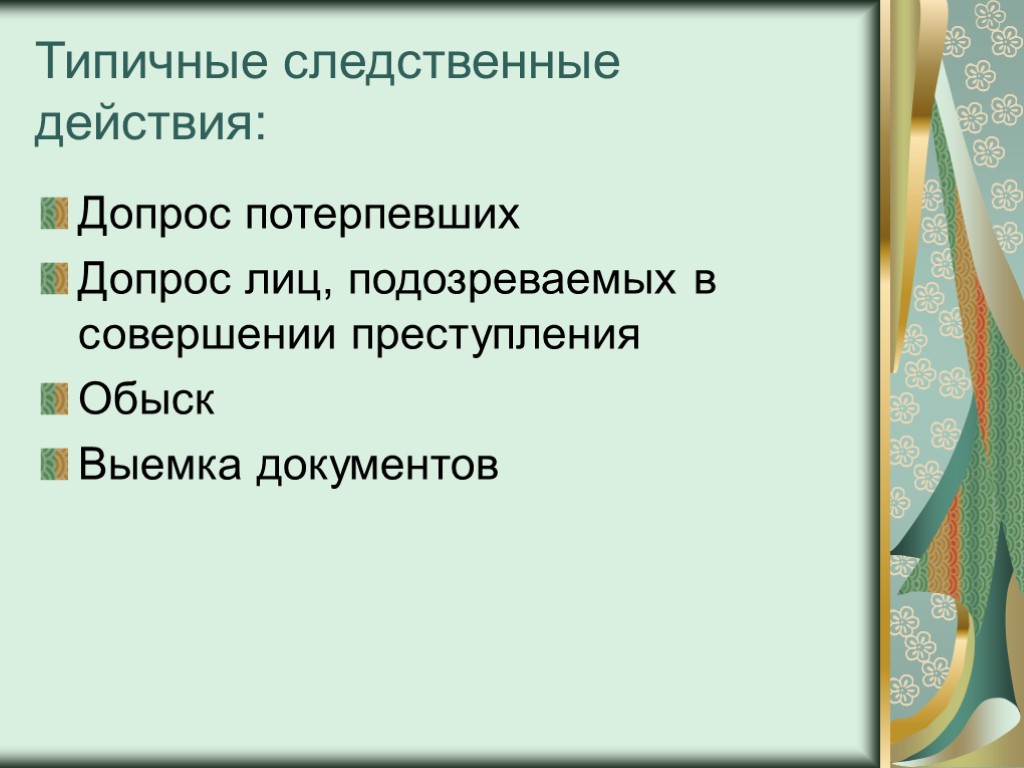 Типичные следственные действия:

Допрос потерпевших

Допрос лиц, подозреваемых в совершении преступления

Обыск

Выемка документов